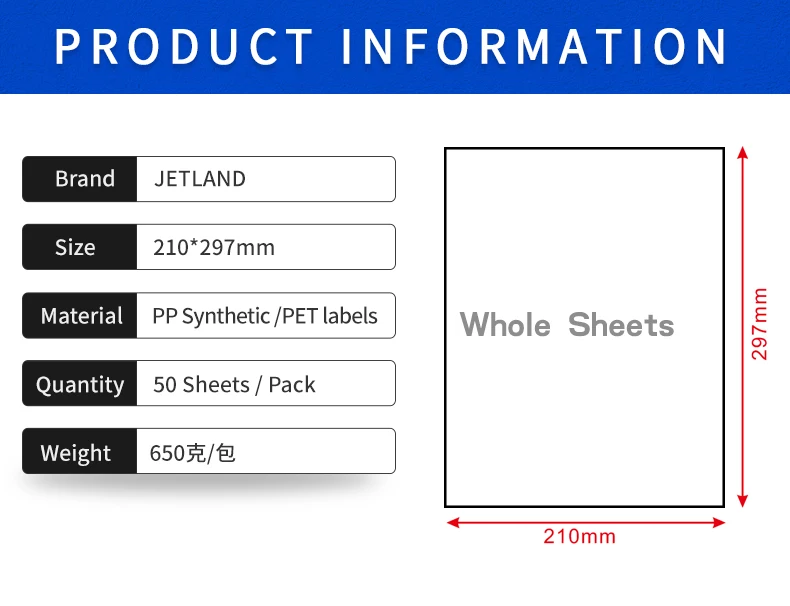 PRODUCT INFORMATION

| Brand | JETLAND |
|---|---|
| Size | 210*297mm |
| Material | PP Synthetic /PET labels |
| Quantity | 50 Sheets / Pack |
| Weight | 650克/包 |

Whole Sheets

297mm

210mm